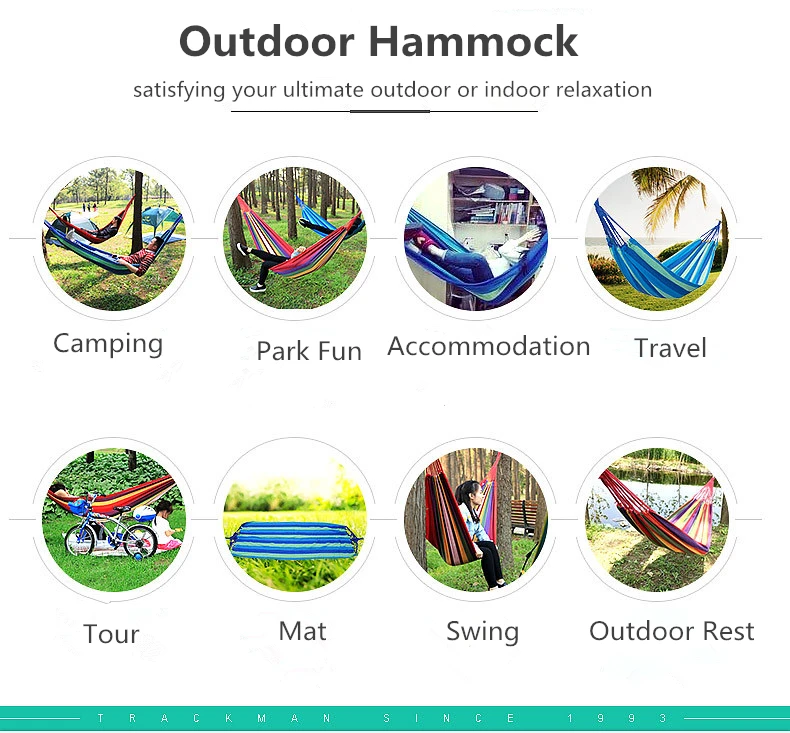 Outdoor Hammock

satisfying your ultimate outdoor or indoor relaxation

Camping

Park Fun

Accommodation

Travel

Tour

Mat

Swing

Outdoor Rest

TRACKMAN SINCE 1993